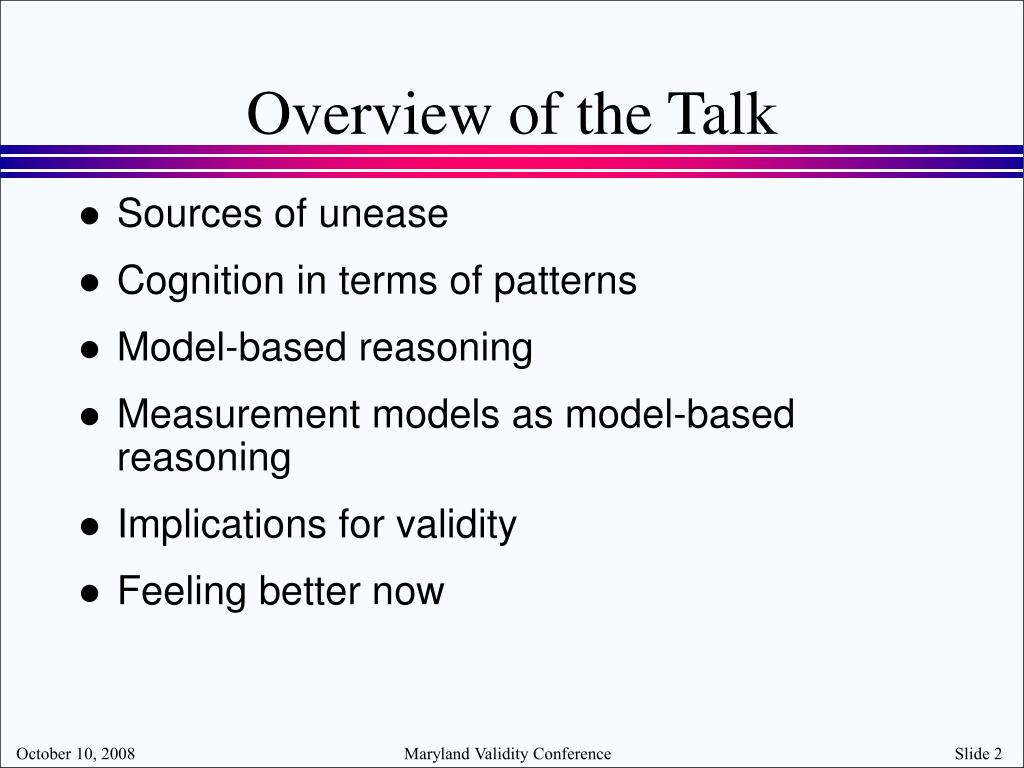 Overview of the Talk

- Sources of unease
- Cognition in terms of patterns
- Model-based reasoning
- Measurement models as model-based reasoning
- Implications for validity
- Feeling better now

October 10, 2008 Maryland Validity Conference Slide 2